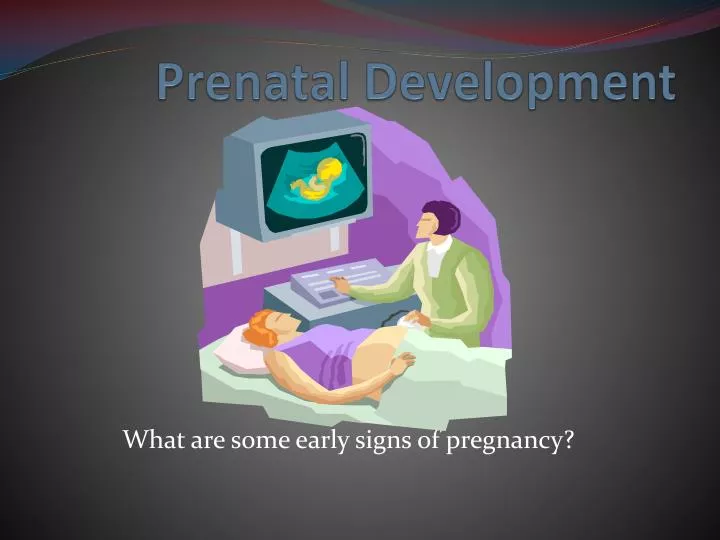 Prenatal Development

What are some early signs of pregnancy?